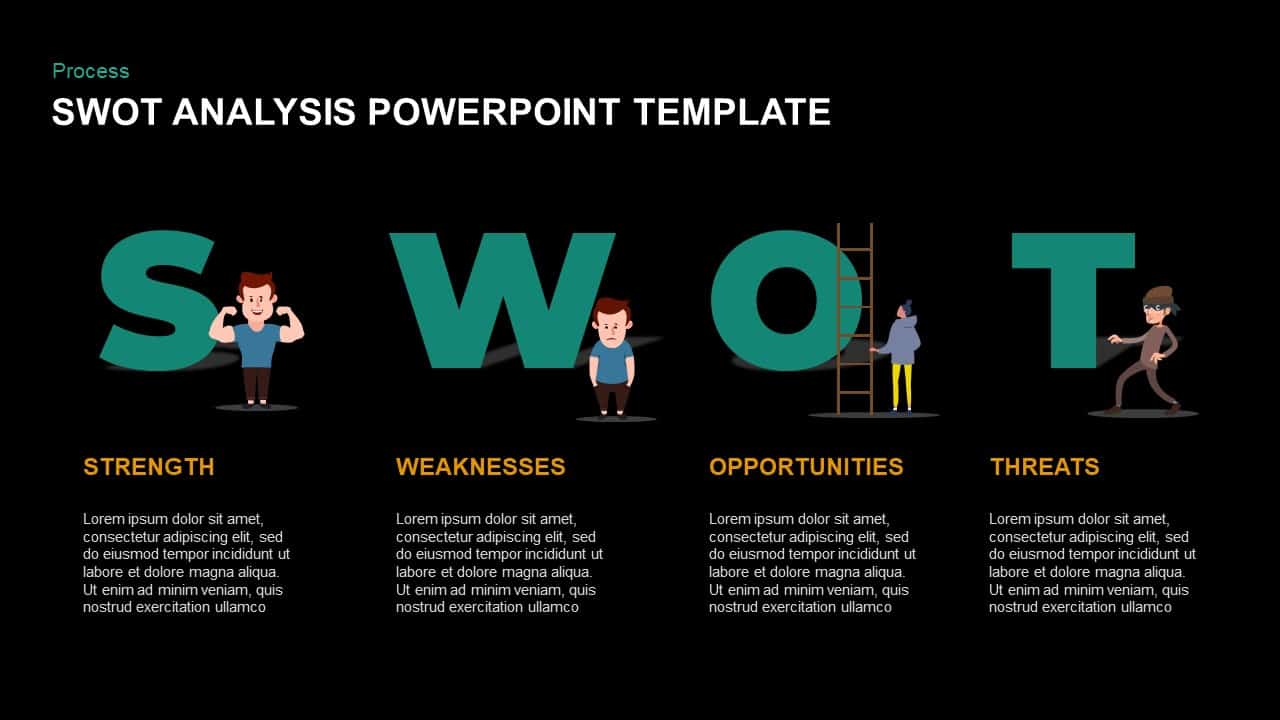 Process

SWOT ANALYSIS POWERPOINT TEMPLATE

S W O T

STRENGTH

Lorem ipsum dolor sit amet, consectetur adipiscing elit, sed do eiusmod tempor incididunt ut labore et dolore magna aliqua. Ut enim ad minim veniam, quis nostrud exercitation ullamco

WEAKNESSES

Lorem ipsum dolor sit amet, consectetur adipiscing elit, sed do eiusmod tempor incididunt ut labore et dolore magna aliqua. Ut enim ad minim veniam, quis nostrud exercitation ullamco

OPPORTUNITIES

Lorem ipsum dolor sit amet, consectetur adipiscing elit, sed do eiusmod tempor incididunt ut labore et dolore magna aliqua. Ut enim ad minim veniam, quis nostrud exercitation ullamco

THREATS

Lorem ipsum dolor sit amet, consectetur adipiscing elit, sed do eiusmod tempor incididunt ut labore et dolore magna aliqua. Ut enim ad minim veniam, quis nostrud exercitation ullamco